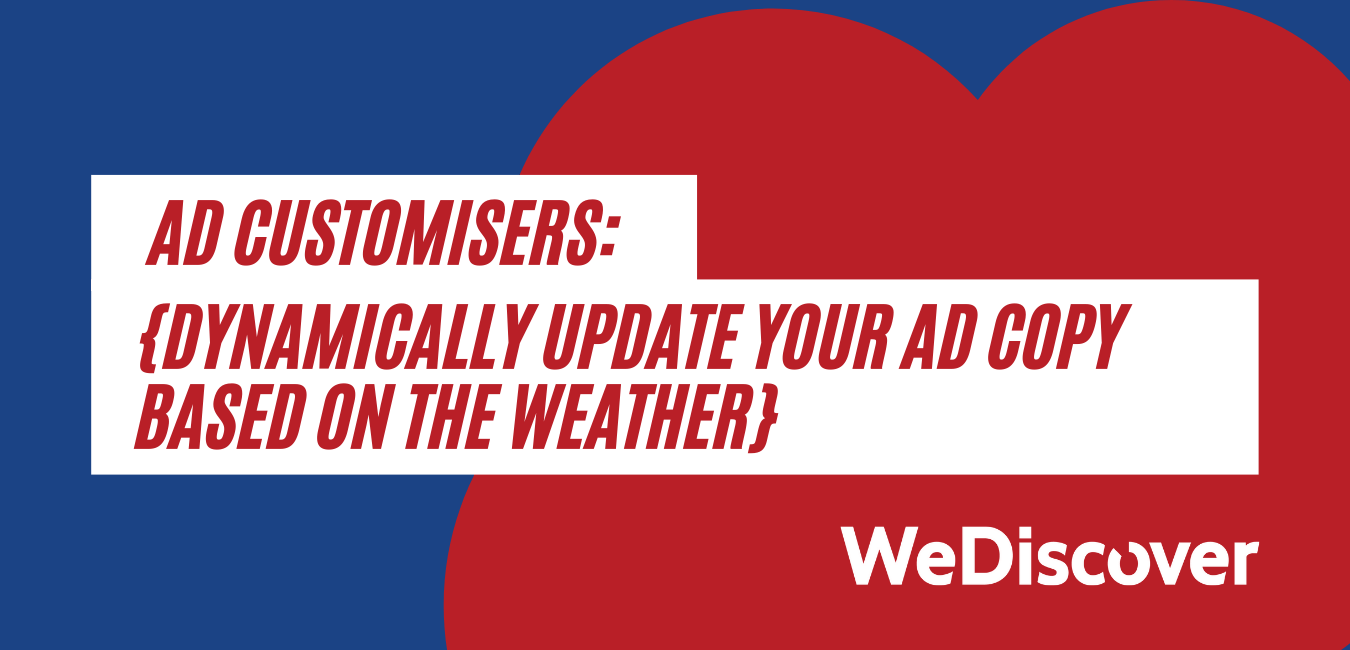 AD CUSTOMISERS:

{DYNAMICALLY UPDATE YOUR AD COPY BASED ON THE WEATHER}

WeDiscover